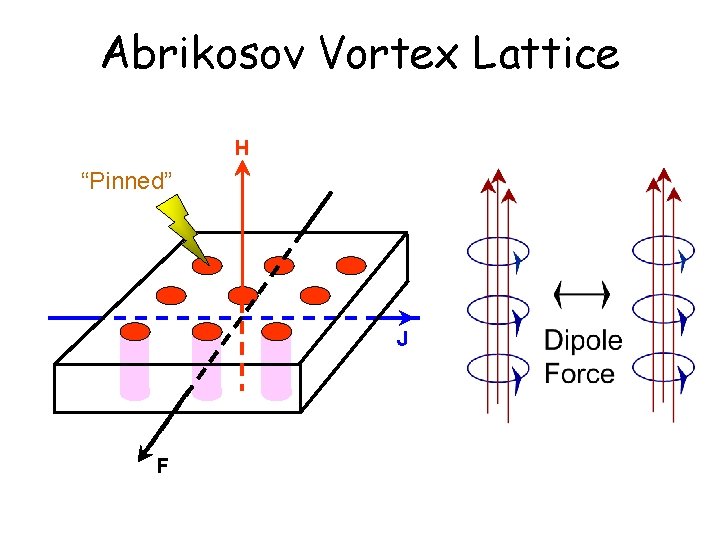 Abrikosov Vortex Lattice

H

"Pinned"

J

F

Dipole Force